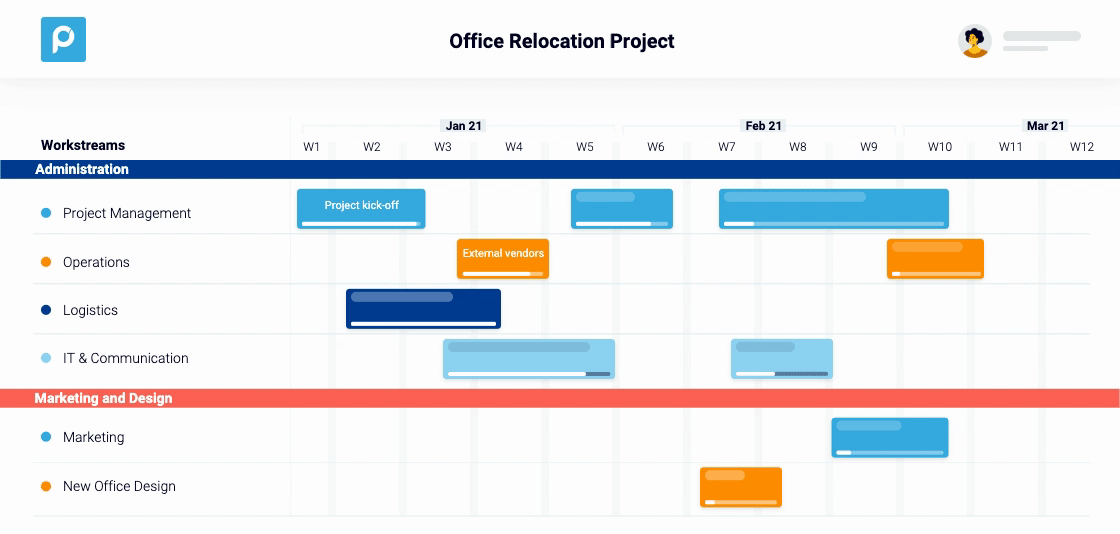 Office Relocation Project

Workstreams

Jan 21 Feb 21 Mar 21

W1 W2 W3 W4 W5 W6 W7 W8 W9 W10 W11 W12

Administration

Project Management

Project kick-off

Operations

External vendors

Logistics

IT & Communication

Marketing and Design

Marketing

New Office Design